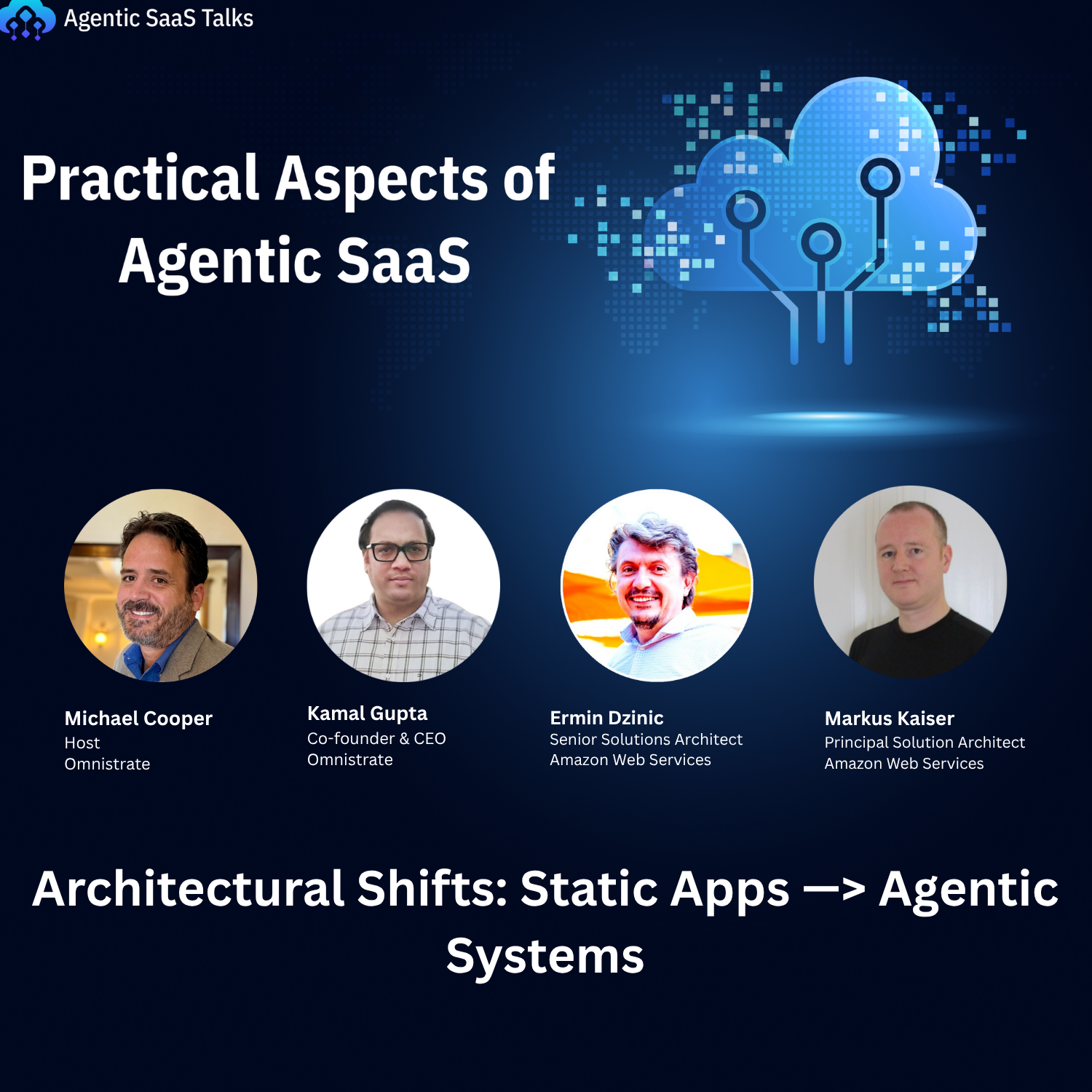 Agentic SaaS Talks

Practical Aspects of Agentic SaaS

Michael Cooper
Host
Omnistrate

Kamal Gupta
Co-founder & CEO
Omnistrate

Ermin Dzinic
Senior Solutions Architect
Amazon Web Services

Markus Kaiser
Principal Solution Architect
Amazon Web Services

Architectural Shifts: Static Apps —> Agentic Systems